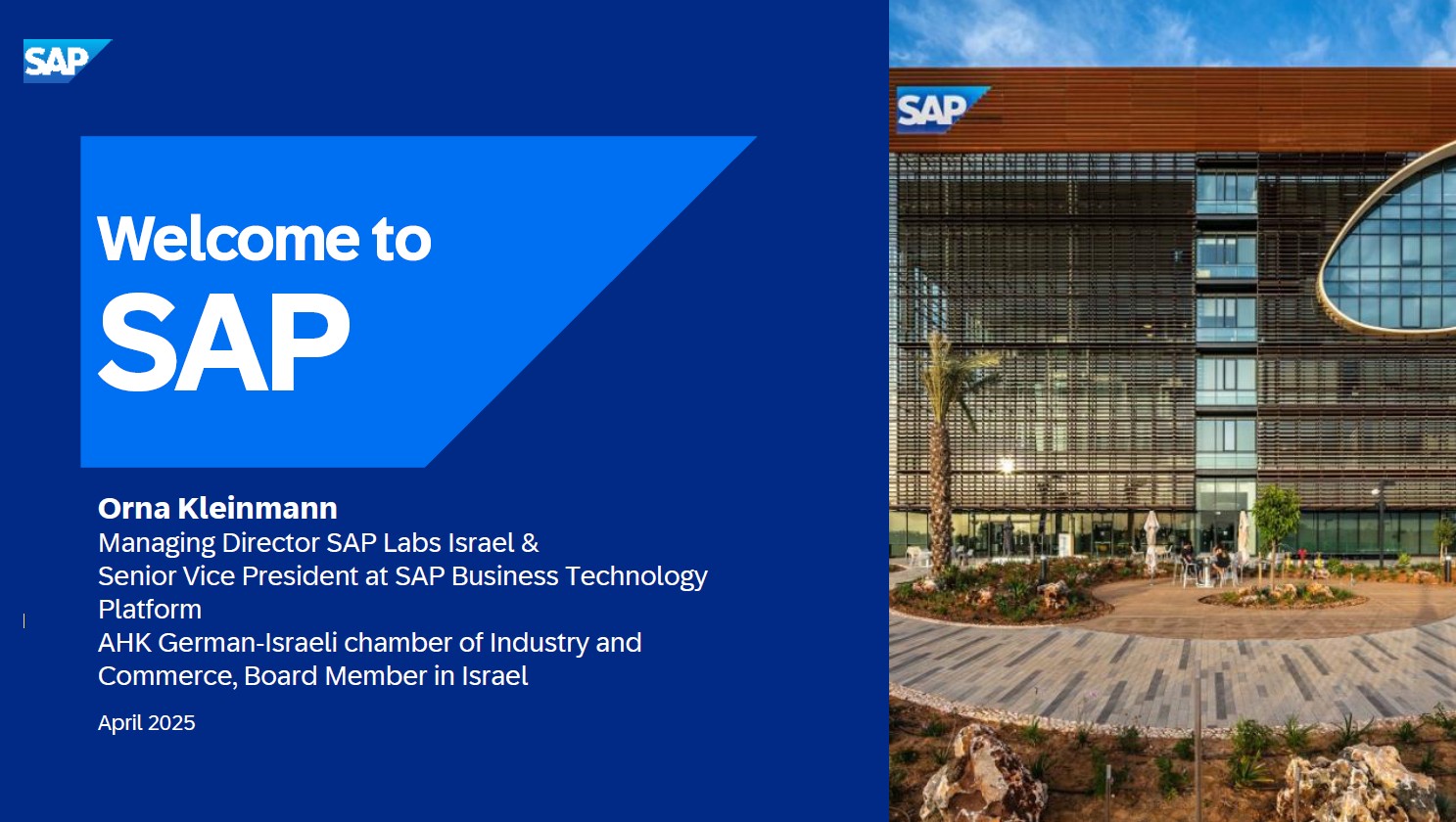 SAP

Welcome to
SAP

Orna Kleinmann
Managing Director SAP Labs Israel &
Senior Vice President at SAP Business Technology Platform
AHK German-Israeli chamber of Industry and Commerce, Board Member in Israel

April 2025

SAP